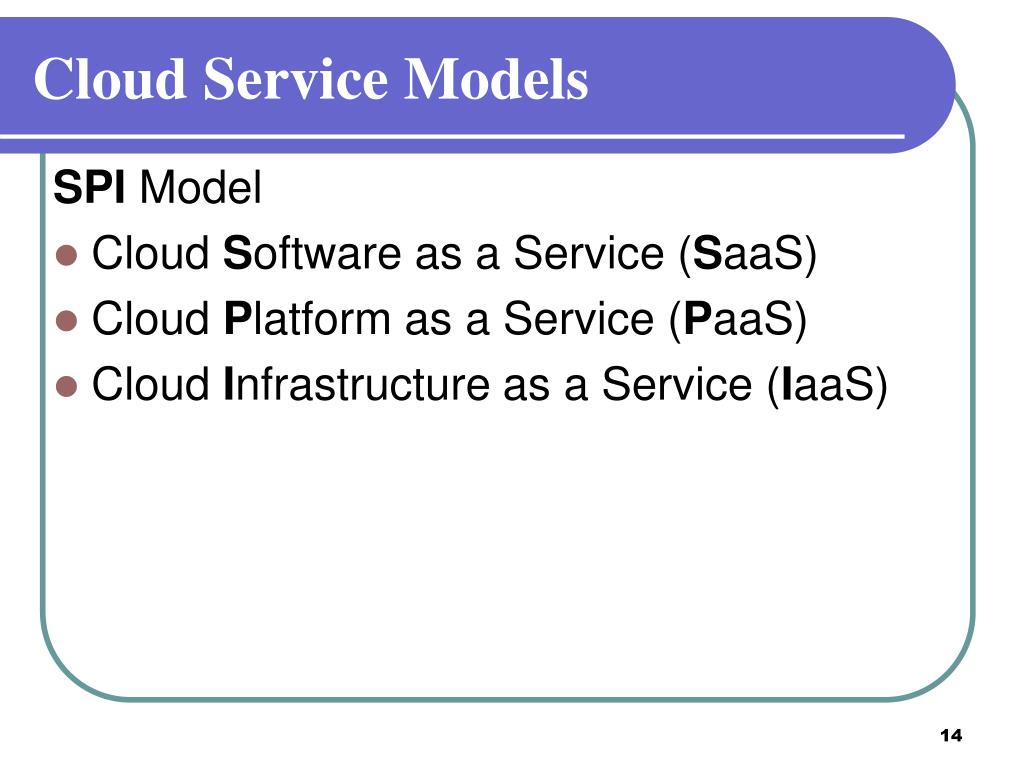 Cloud Service Models

SPI Model

- Cloud Software as a Service (SaaS)
- Cloud Platform as a Service (PaaS)
- Cloud Infrastructure as a Service (IaaS)

14